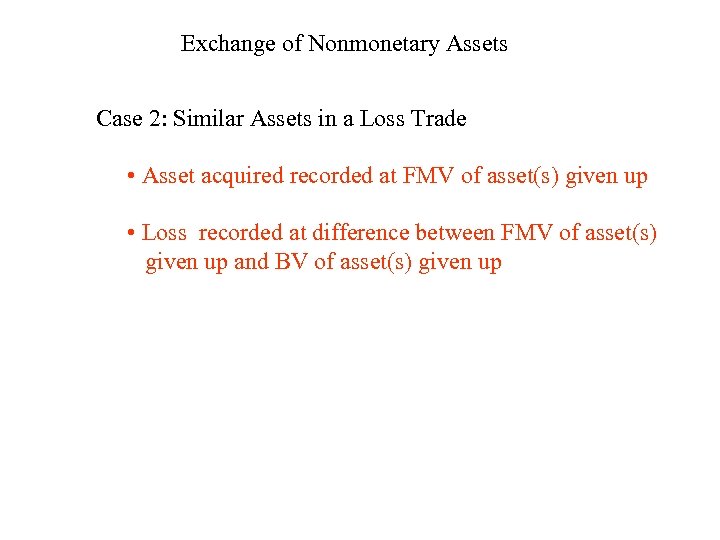 Exchange of Nonmonetary Assets

Case 2: Similar Assets in a Loss Trade

• Asset acquired recorded at FMV of asset(s) given up

• Loss recorded at difference between FMV of asset(s) given up and BV of asset(s) given up